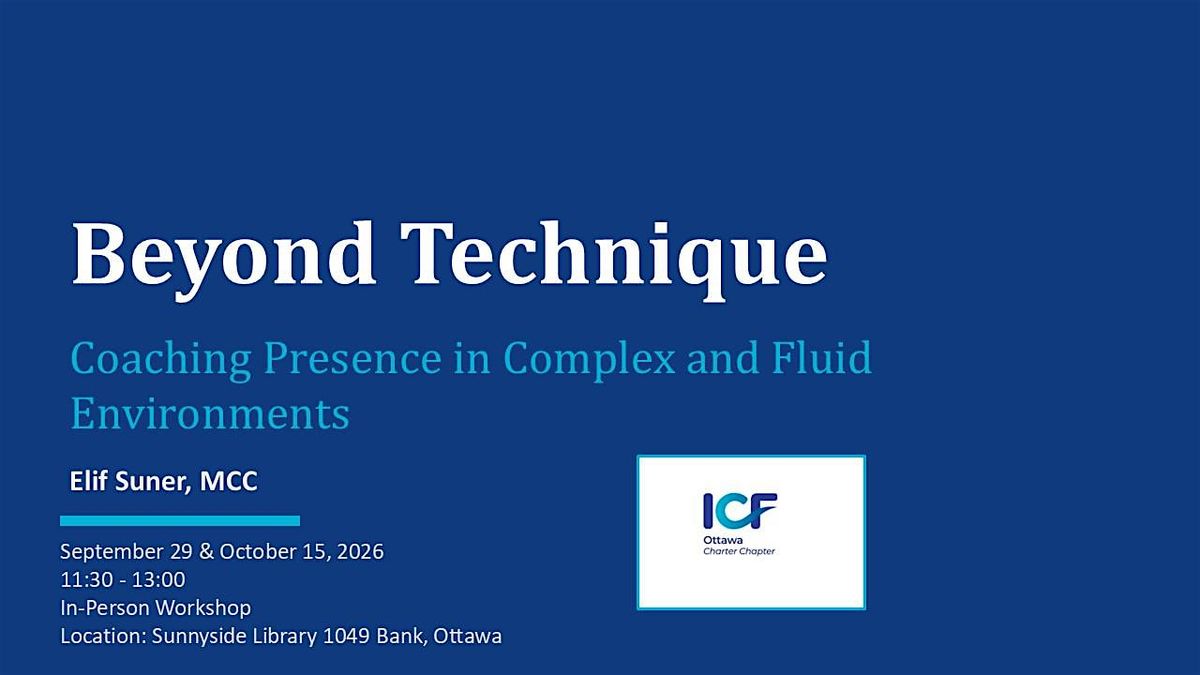 Beyond Technique

Coaching Presence in Complex and Fluid Environments

Elif Suner, MCC

September 29 & October 15, 2026
11:30 - 13:00
In-Person Workshop
Location: Sunnyside Library 1049 Bank, Ottawa

ICF
Ottawa
Charter Chapter